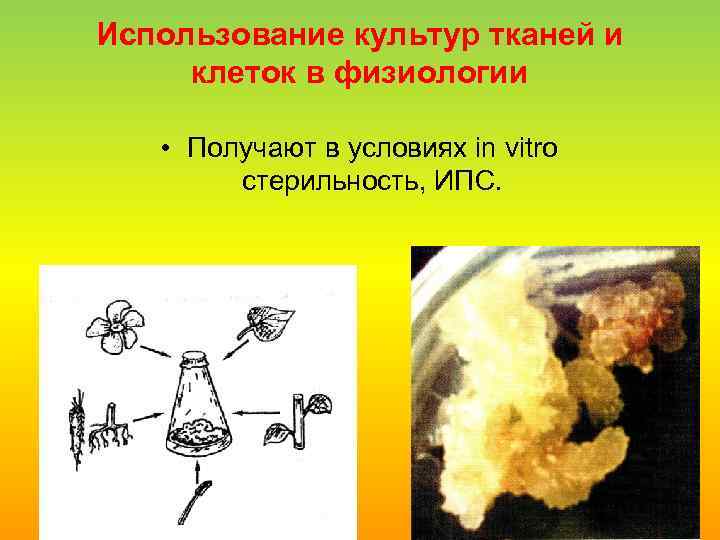 Использование культур тканей и клеток в физиологии

• Получают в условиях in vitro стерильность, ИПС.